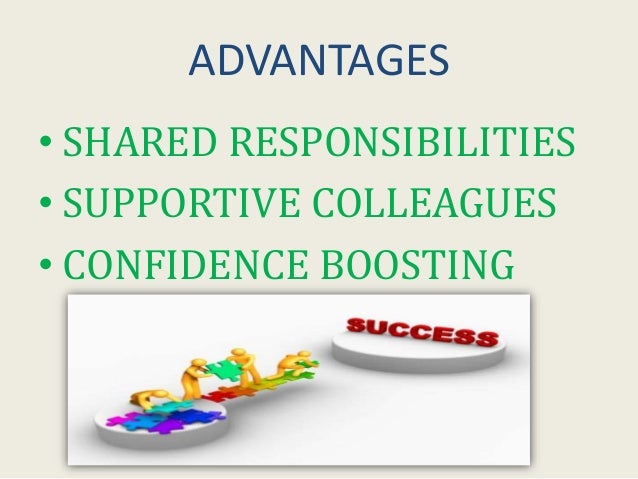 ADVANTAGES

• SHARED RESPONSIBILITIES
• SUPPORTIVE COLLEAGUES
• CONFIDENCE BOOSTING

SUCCESS